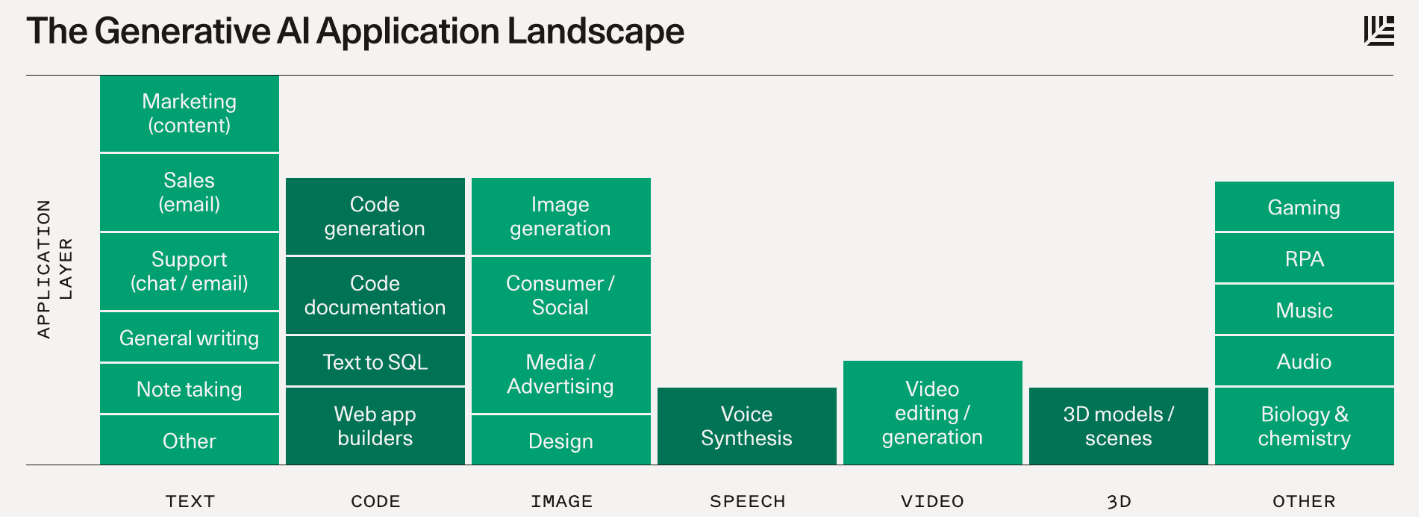 The Generative AI Application Landscape

APPLICATION LAYER

Marketing (content)
Sales (email)
Support (chat / email)
General writing
Note taking
Other

TEXT

Code generation
Code documentation
Text to SQL
Web app builders

CODE

Image generation
Consumer / Social
Media / Advertising
Design

IMAGE

Voice Synthesis

SPEECH

Video editing / generation

VIDEO

3D models / scenes

3D

Gaming
RPA
Music
Audio
Biology & chemistry

OTHER